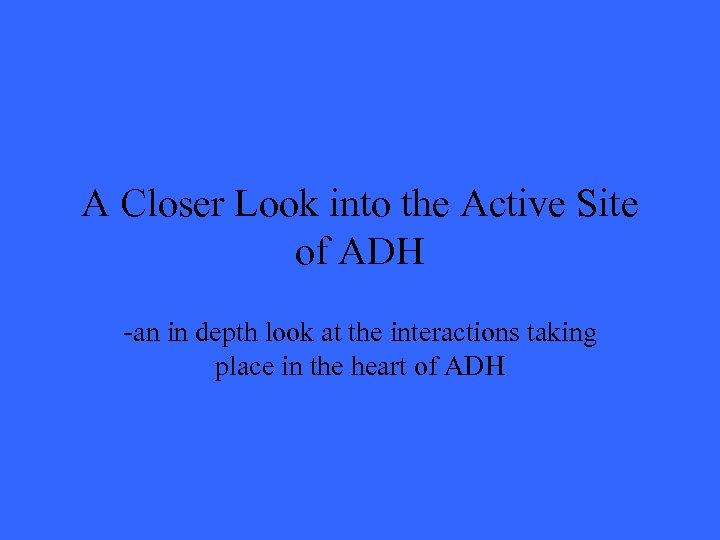 A Closer Look into the Active Site of ADH

-an in depth look at the interactions taking place in the heart of ADH